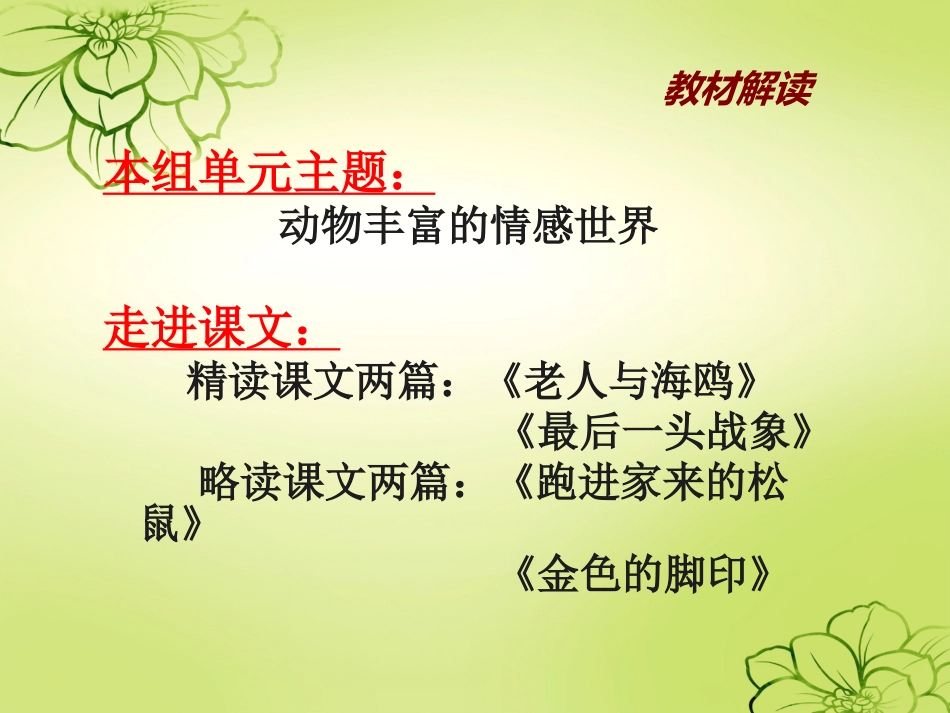 教材解读

本组单元主题：

动物丰富的情感世界

走进课文：

精读课文两篇：《老人与海鸥》

《最后一头战象》

略读课文两篇：《跑进家来的松鼠》

《金色的脚印》